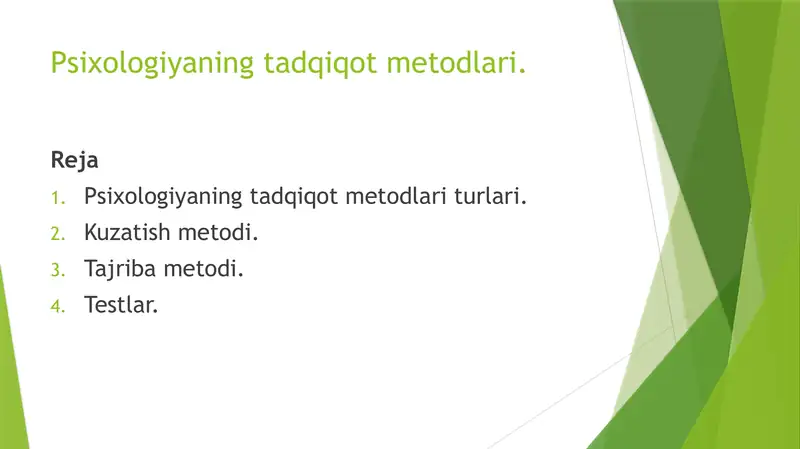 Psixologiyaning tadqiqot metodlari.

Reja

1. Psixologiyaning tadqiqot metodlari turlari.
2. Kuzatish metodi.
3. Tajriba metodi.
4. Testlar.